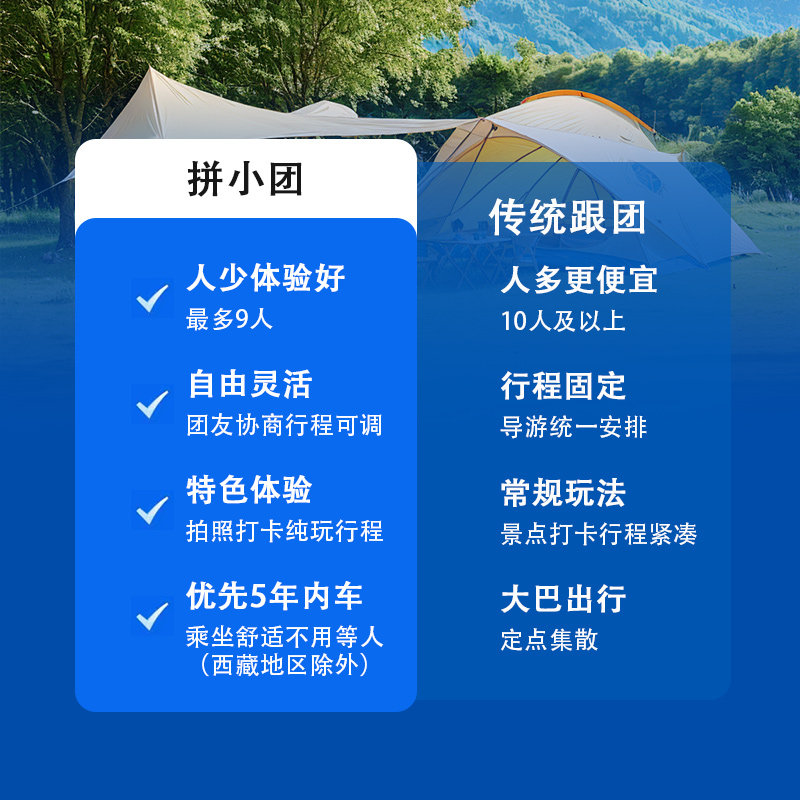 拼小团

人少体验好
最多9人

自由灵活
团友协商行程可调

特色体验
拍照打卡纯玩行程

优先5年内车
乘坐舒适不用等人
（西藏地区除外）

传统跟团

人多更便宜
10人及以上

行程固定
导游统一安排

常规玩法
景点打卡行程紧凑

大巴出行
定点集散